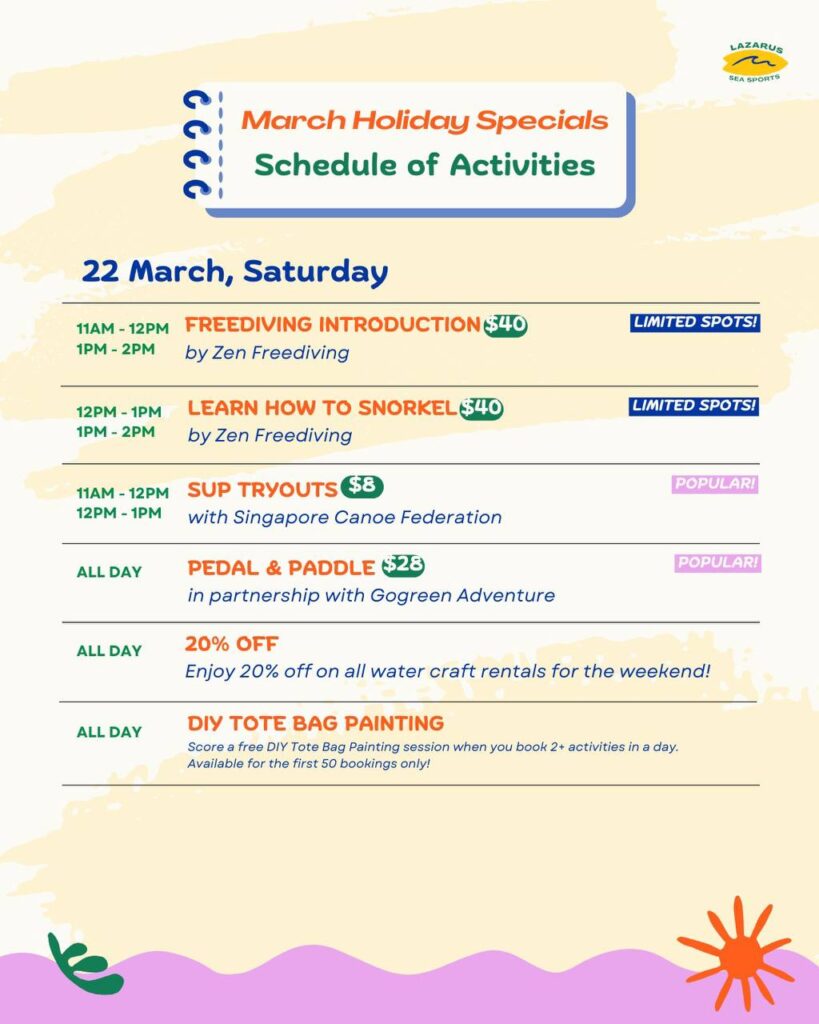 LAZARUS SEA SPORTS

March Holiday Specials
Schedule of Activities

22 March, Saturday

11AM - 12PM
1PM - 2PM
FREEDIVING INTRODUCTION $40
by Zen Freediving
LIMITED SPOTS!

12PM - 1PM
1PM - 2PM
LEARN HOW TO SNORKEL $40
by Zen Freediving
LIMITED SPOTS!

11AM - 12PM
12PM - 1PM
SUP TRYOUTS $8
with Singapore Canoe Federation
POPULAR!

ALL DAY
PEDAL & PADDLE $28
in partnership with Gogreen Adventure
POPULAR!

ALL DAY
20% OFF
Enjoy 20% off on all water craft rentals for the weekend!

ALL DAY
DIY TOTE BAG PAINTING
Score a free DIY Tote Bag Painting session when you book 2+ activities in a day. Available for the first 50 bookings only!